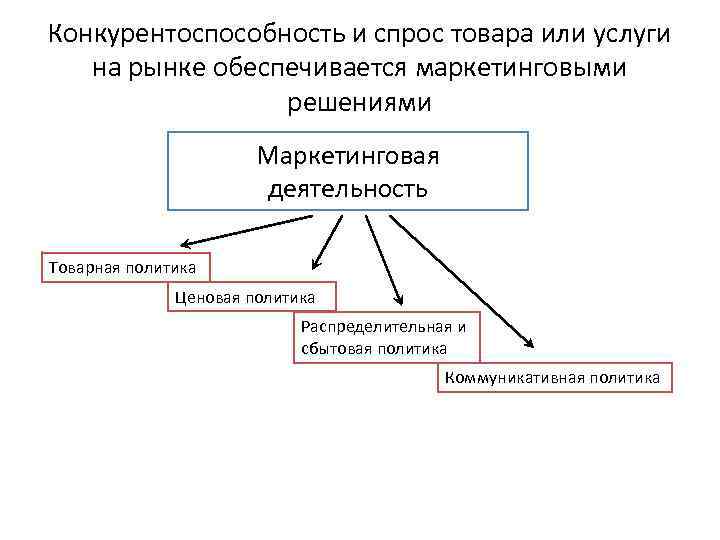 Конкурентоспособность и спрос товара или услуги на рынке обеспечивается маркетинговыми решениями

Маркетинговая деятельность

Товарная политика

Ценовая политика

Распределительная и сбытовая политика

Коммуникативная политика